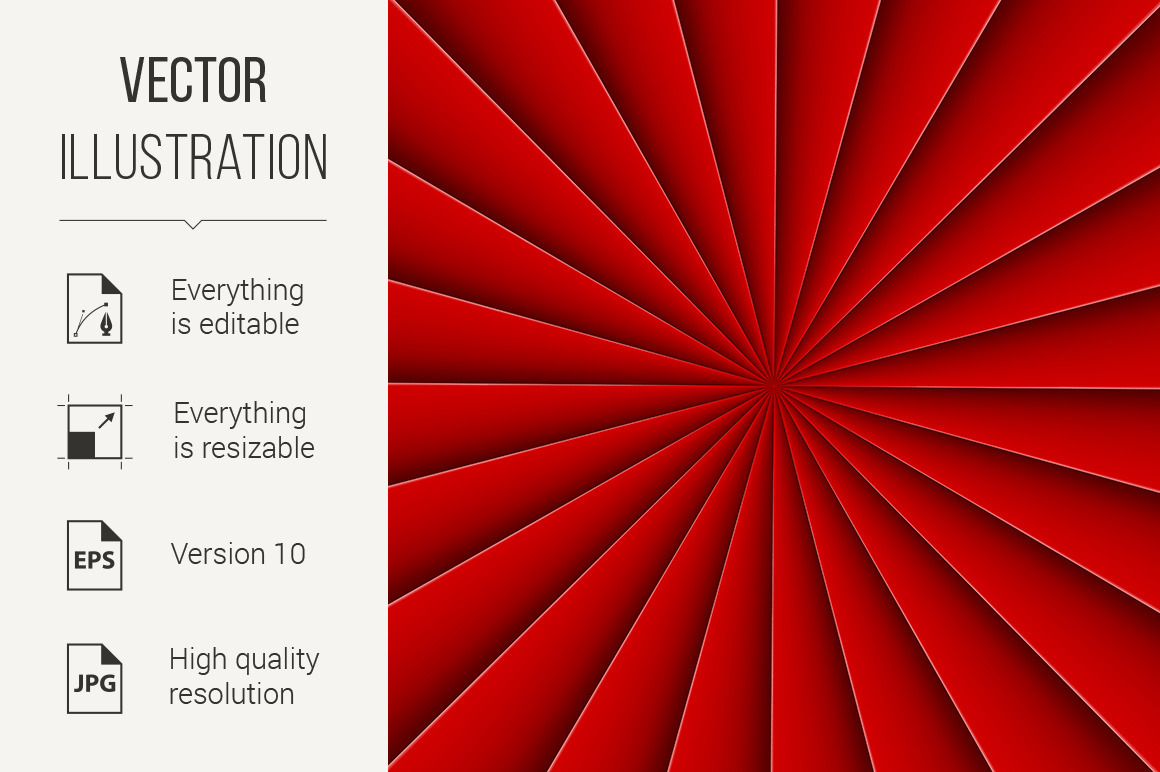 VECTOR
ILLUSTRATION

Everything is editable

Everything is resizable

EPS

Version 10

JPG

High quality resolution